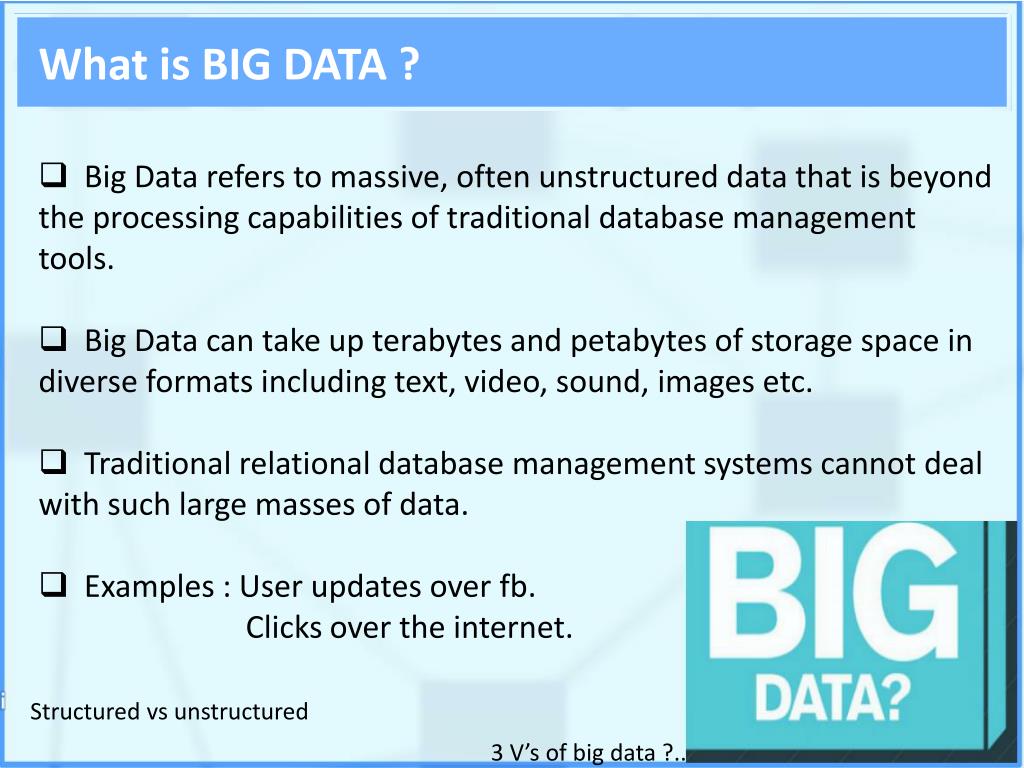 What is BIG DATA ?

❑ Big Data refers to massive, often unstructured data that is beyond the processing capabilities of traditional database management tools.

❑ Big Data can take up terabytes and petabytes of storage space in diverse formats including text, video, sound, images etc.

❑ Traditional relational database management systems cannot deal with such large masses of data.

❑ Examples : User updates over fb.
Clicks over the internet.

BIG
DATA?

Structured vs unstructured

3 V's of big data ?..